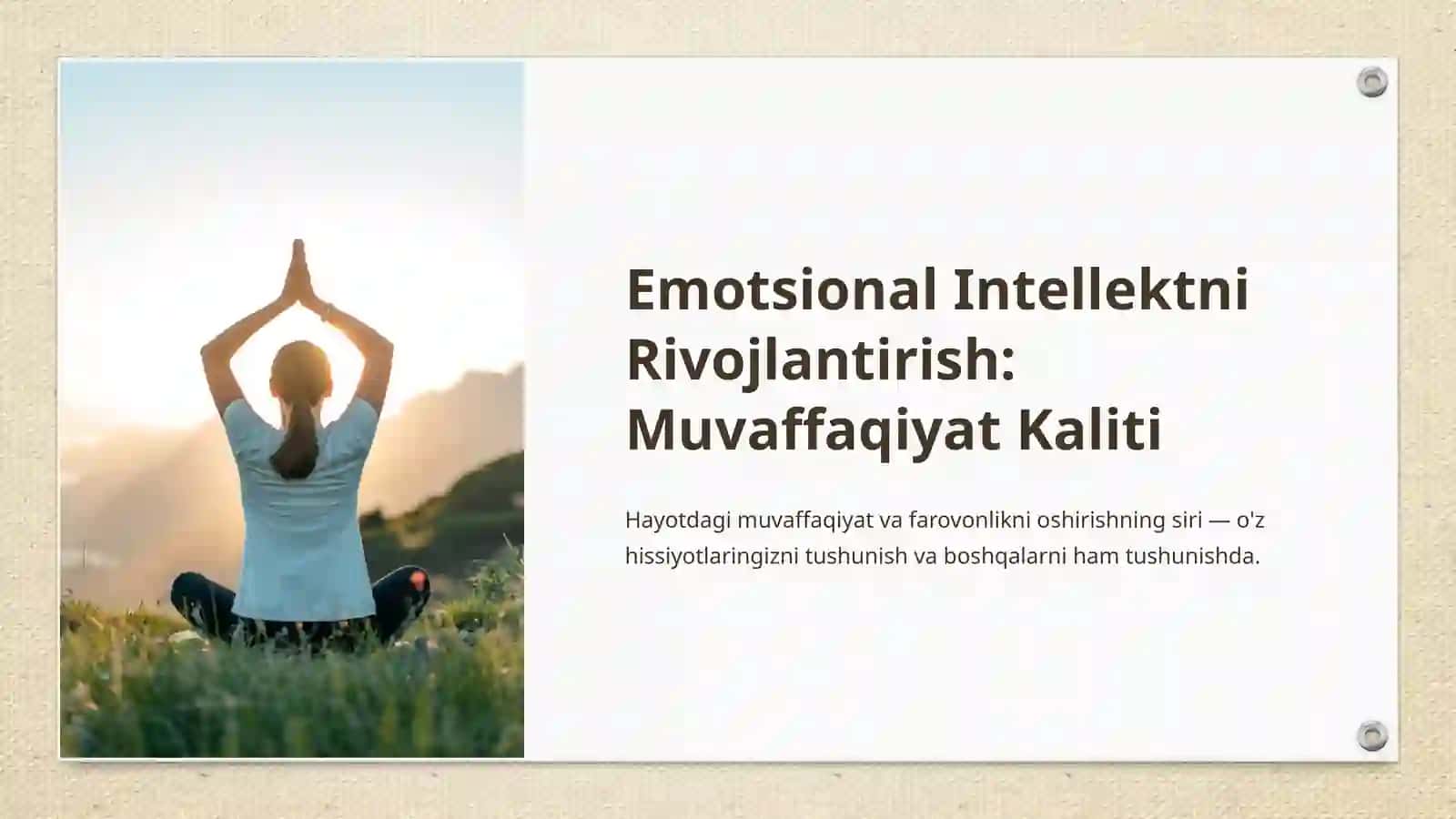 Emotsional Intellektni Rivojlantirish: Muvaffaqiyat Kaliti

Hayotdagi muvaffaqiyat va farovonlikni oshirishning siri — o'z hissiyotlaringizni tushunish va boshqalarni ham tushunishda.